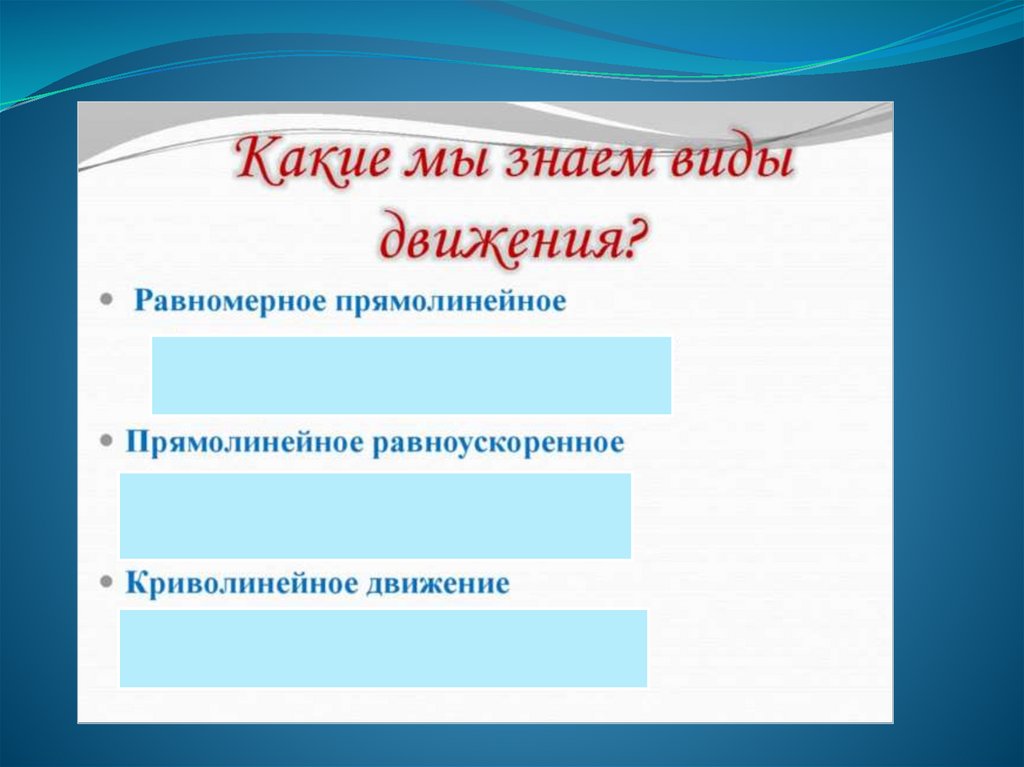 Какие мы знаем виды движения?

• Равномерное прямолинейное

• Прямолинейное равноускоренное

• Криволинейное движение